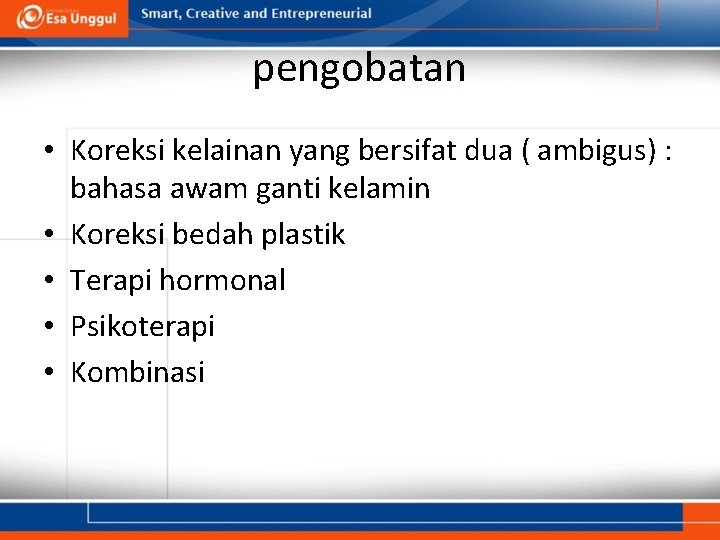 Esa Unggul

Smart, Creative and Entrepreneurial

pengobatan

• Koreksi kelainan yang bersifat dua ( ambigus) : bahasa awam ganti kelamin
• Koreksi bedah plastik
• Terapi hormonal
• Psikoterapi
• Kombinasi